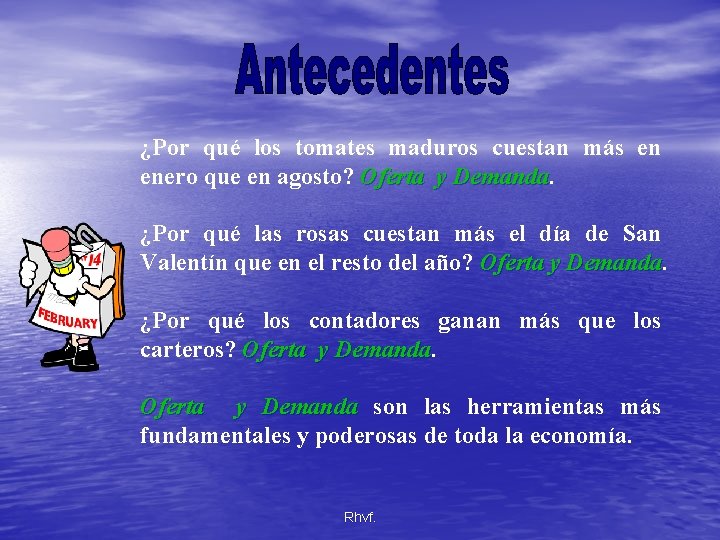 Antecedentes

¿Por qué los tomates maduros cuestan más en enero que en agosto? Oferta y Demanda.

¿Por qué las rosas cuestan más el día de San Valentín que en el resto del año? Oferta y Demanda.

¿Por qué los contadores ganan más que los carteros? Oferta y Demanda.

Oferta y Demanda son las herramientas más fundamentales y poderosas de toda la economía.

14
FEBRUARY

Rhvf.